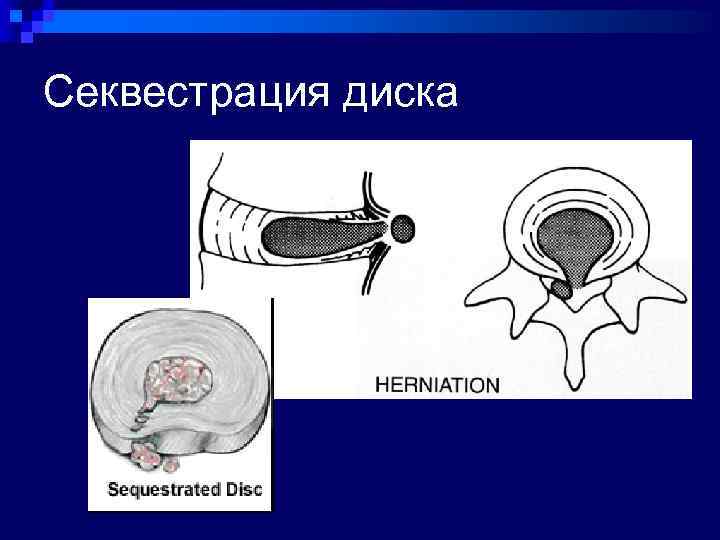 Секвестрация диска

HERNIATION

Sequestrated Disc